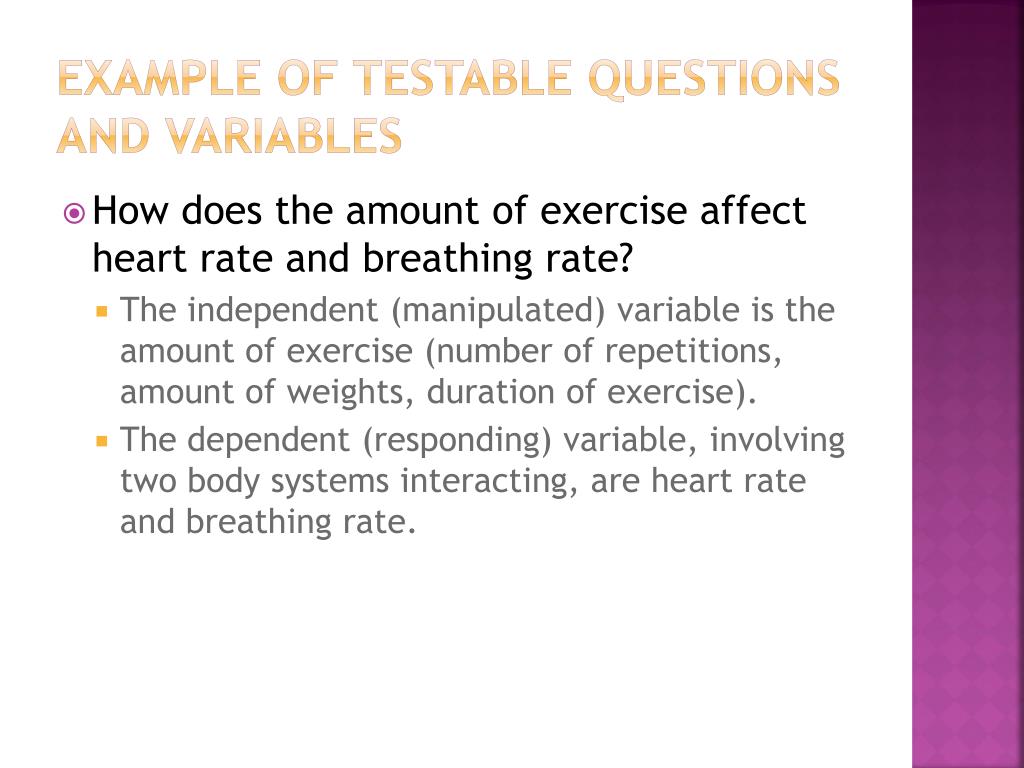 EXAMPLE OF TESTABLE QUESTIONS AND VARIABLES

How does the amount of exercise affect heart rate and breathing rate?

The independent (manipulated) variable is the amount of exercise (number of repetitions, amount of weights, duration of exercise).

The dependent (responding) variable, involving two body systems interacting, are heart rate and breathing rate.